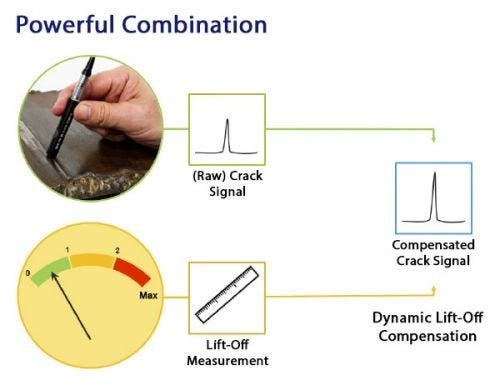 Powerful Combination

(Raw) Crack Signal

Compensated Crack Signal

0
1
2
Max

Lift-Off Measurement

Dynamic Lift-Off Compensation